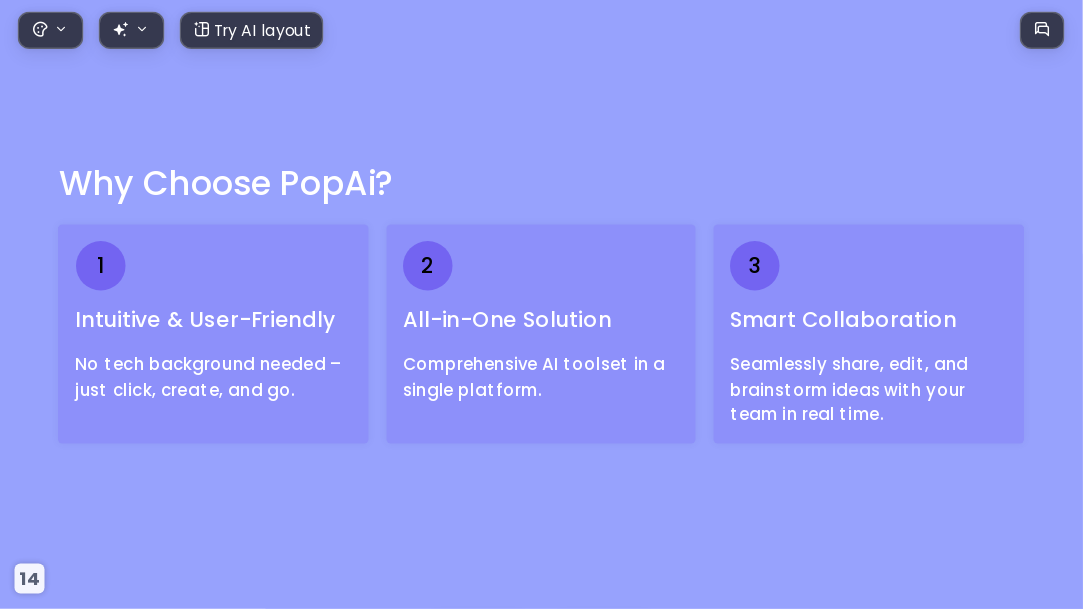 Try AI layout

Why Choose PopAi?

1

Intuitive & User-Friendly

No tech background needed – just click, create, and go.

2

All-in-One Solution

Comprehensive AI toolset in a single platform.

3

Smart Collaboration

Seamlessly share, edit, and brainstorm ideas with your team in real time.

14